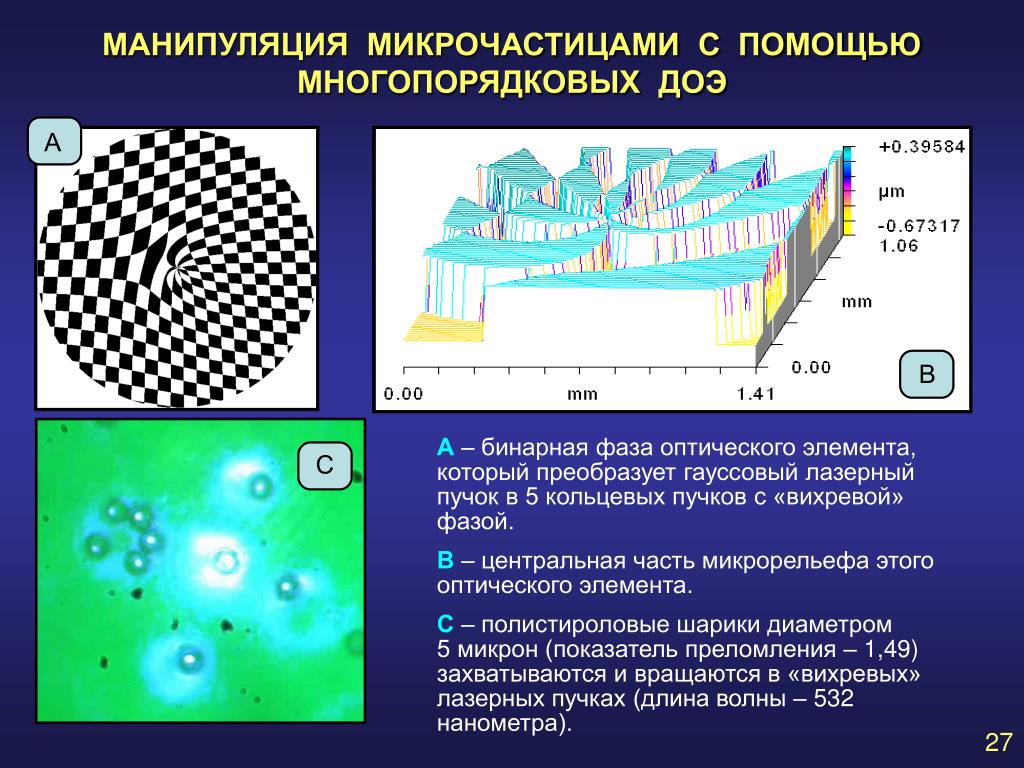 МАНИПУЛЯЦИЯ МИКРОЧАСТИЦАМИ С ПОМОЩЬЮ МНОГОПОРЯДКОВЫХ ДОЭ

A

+0.39584
μm
-0.67317
1.06
mm
0.00
0.00
mm
1.41
B

C

A – бинарная фаза оптического элемента, который преобразует гауссовый лазерный пучок в 5 кольцевых пучков с «вихревой» фазой.

B – центральная часть микрорельефа этого оптического элемента.

C – полистироловые шарики диаметром 5 микрон (показатель преломления – 1,49) захватываются и вращаются в «вихревых» лазерных пучках (длина волны – 532 нанометра).

27